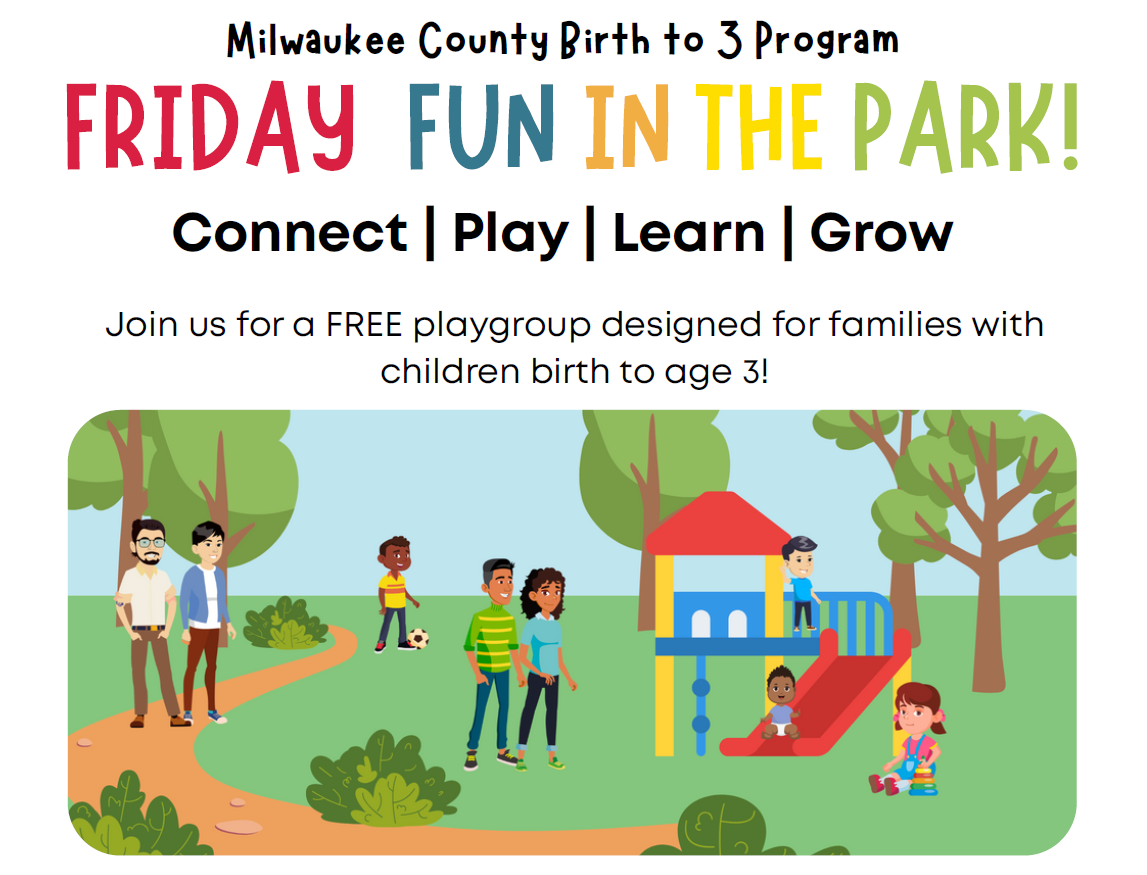 Milwaukee County Birth to 3 Program

FRIDAY FUN IN THE PARK!

Connect | Play | Learn | Grow

Join us for a FREE playgroup designed for families with children birth to age 3!